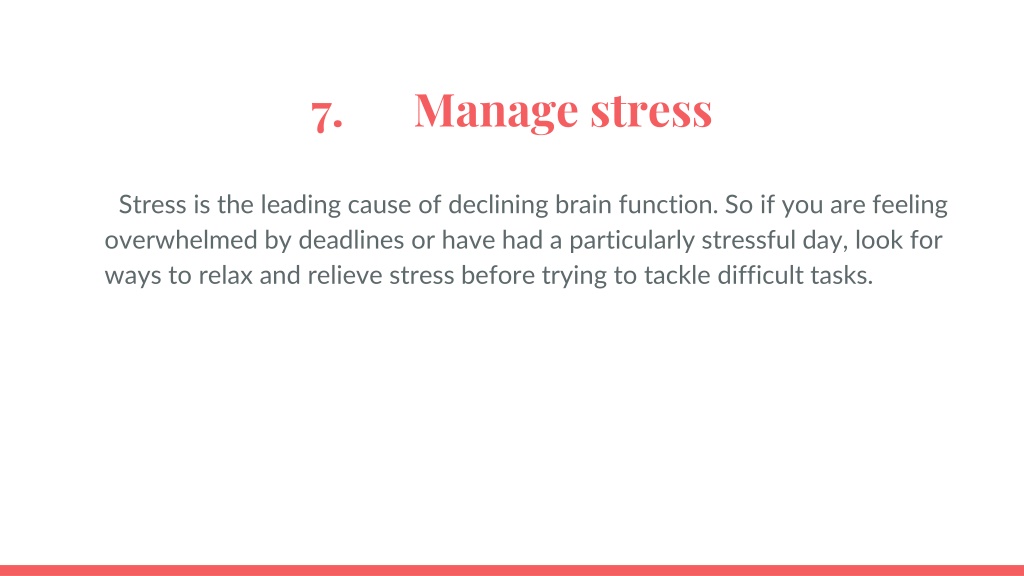 7. Manage stress

Stress is the leading cause of declining brain function. So if you are feeling overwhelmed by deadlines or have had a particularly stressful day, look for ways to relax and relieve stress before trying to tackle difficult tasks.